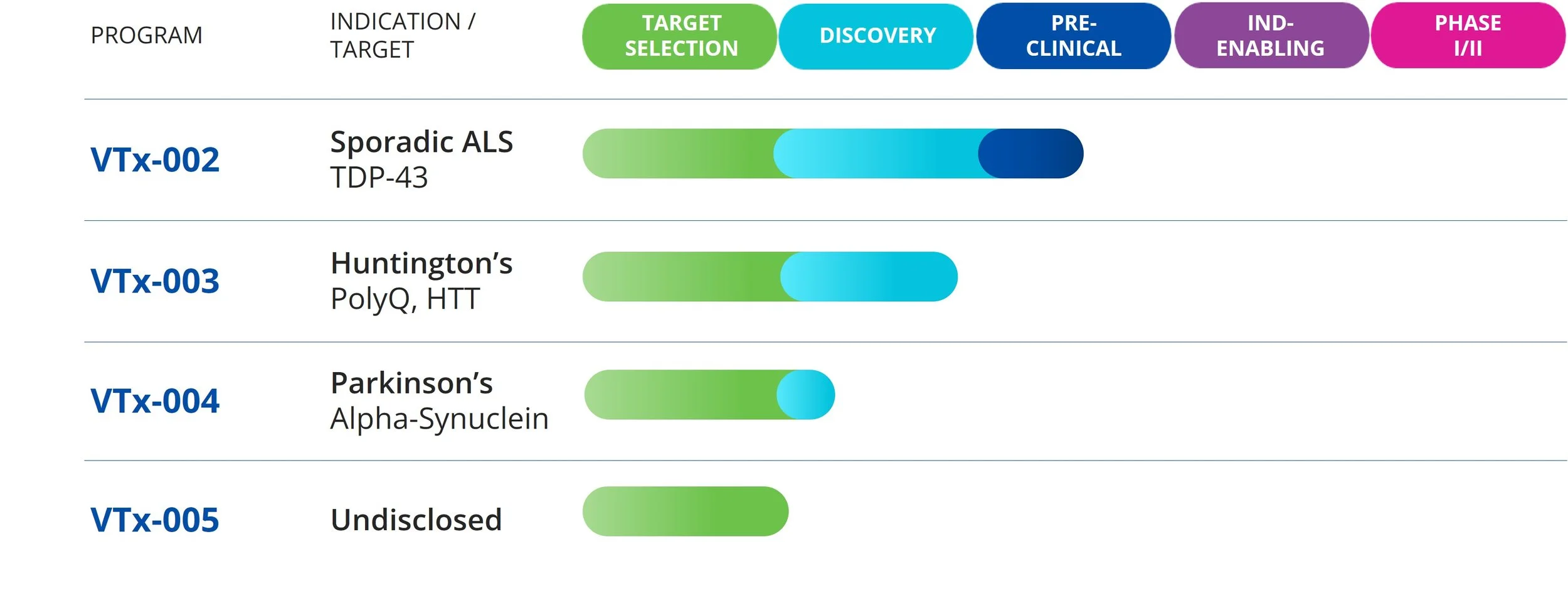 | PROGRAM | INDICATION / TARGET | TARGET SELECTION | DISCOVERY | PRE-CLINICAL | IND-ENABLING | PHASE I/II |
|---|---|---|---|---|---|---|
| VTx-002 | Sporadic ALS TDP-43 | | | | | |
| VTx-003 | Huntington's PolyQ, HTT | | | | | |
| VTx-004 | Parkinson's Alpha-Synuclein | | | | | |
| VTx-005 | Undisclosed | | | | | |